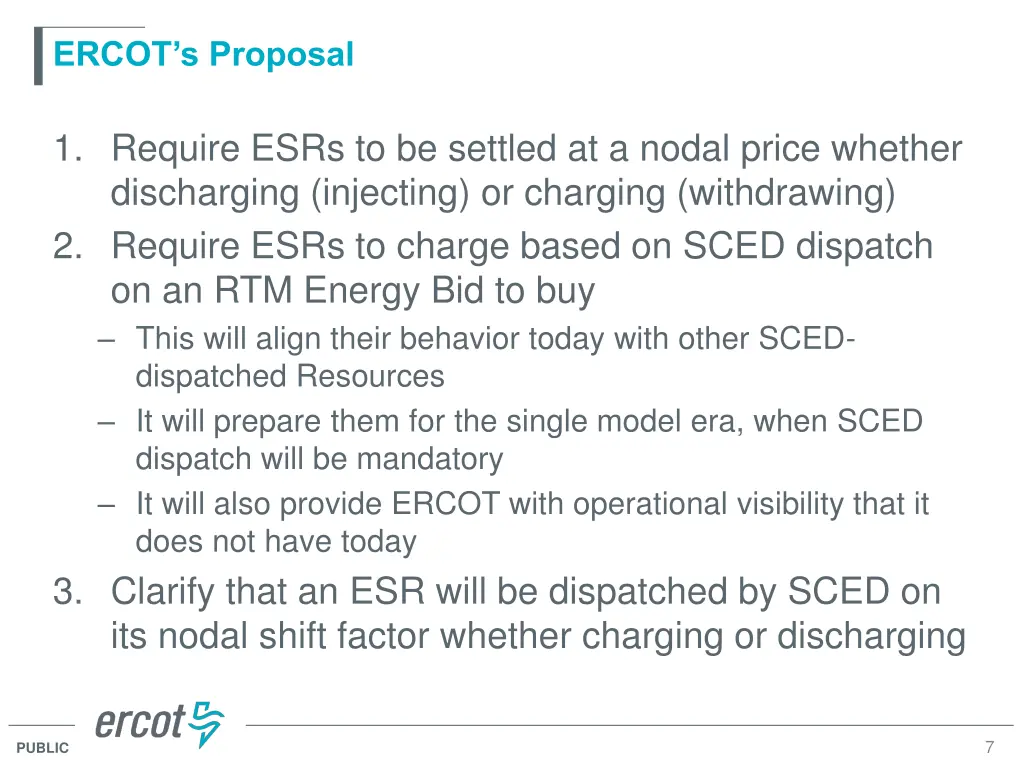 ERCOT's Proposal

1. Require ESRs to be settled at a nodal price whether discharging (injecting) or charging (withdrawing)
2. Require ESRs to charge based on SCED dispatch on an RTM Energy Bid to buy
– This will align their behavior today with other SCED-dispatched Resources
– It will prepare them for the single model era, when SCED dispatch will be mandatory
– It will also provide ERCOT with operational visibility that it does not have today
3. Clarify that an ESR will be dispatched by SCED on its nodal shift factor whether charging or discharging

ercot

PUBLIC

7